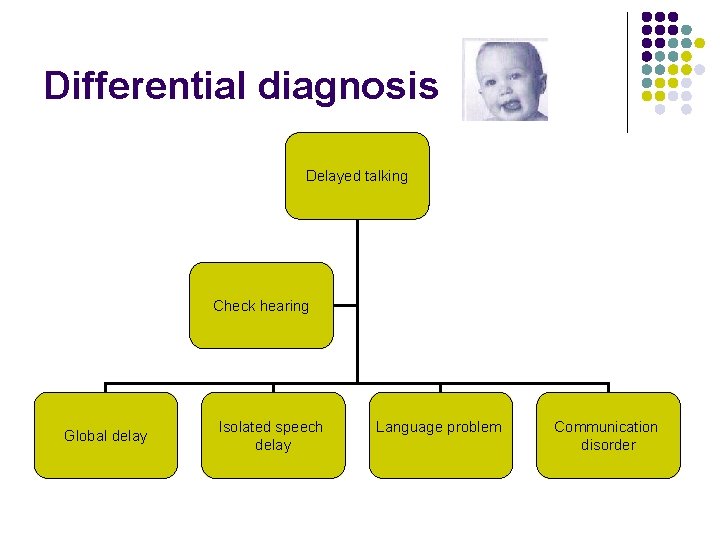 Differential diagnosis

Delayed talking

Check hearing

Global delay

Isolated speech delay

Language problem

Communication disorder